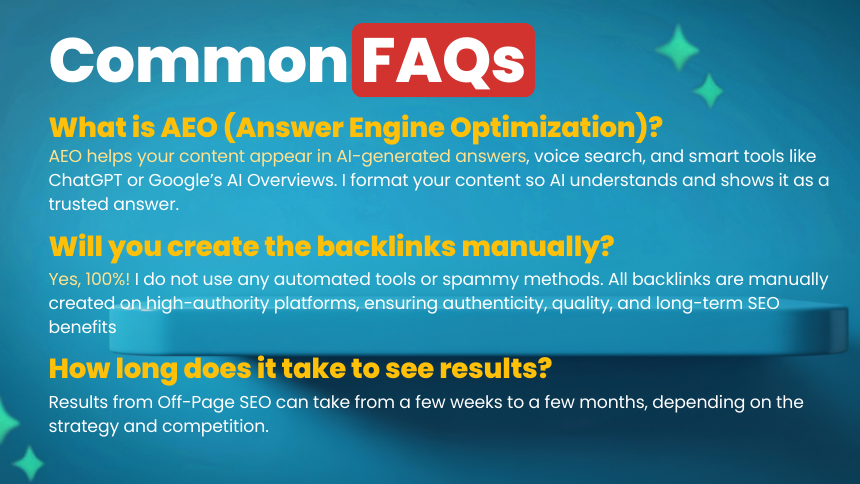 Common FAQs

What is AEO (Answer Engine Optimization)?

AEO helps your content appear in AI-generated answers, voice search, and smart tools like ChatGPT or Google's AI Overviews. I format your content so AI understands and shows it as a trusted answer.

Will you create the backlinks manually?

Yes, 100%! I do not use any automated tools or spammy methods. All backlinks are manually created on high-authority platforms, ensuring authenticity, quality, and long-term SEO benefits

How long does it take to see results?

Results from Off-Page SEO can take from a few weeks to a few months, depending on the strategy and competition.